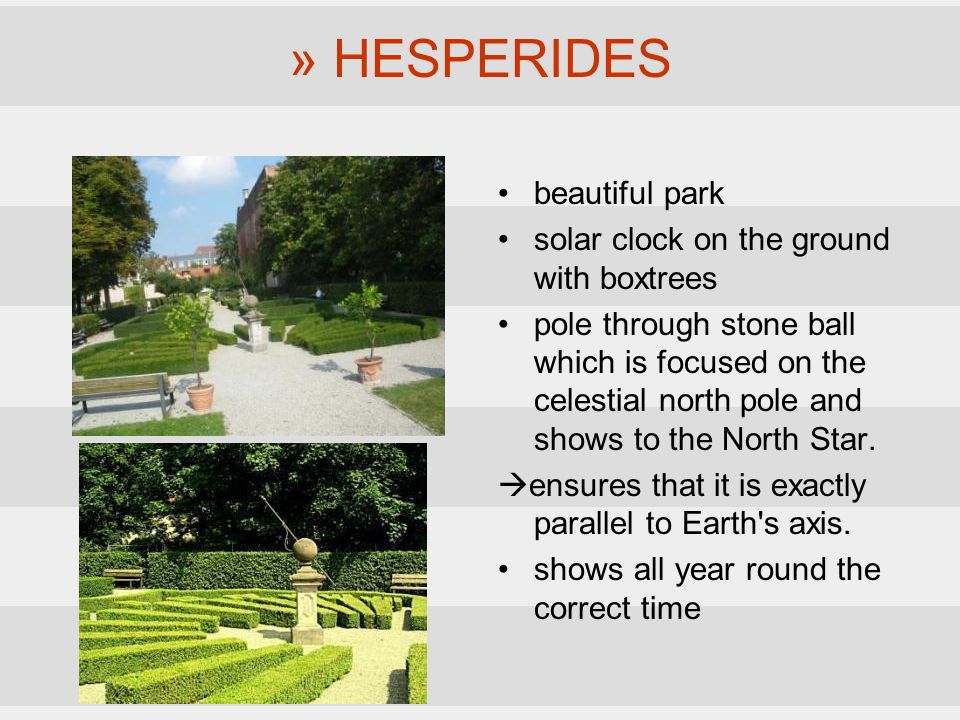 » HESPERIDES

• beautiful park
• solar clock on the ground with boxtrees
• pole through stone ball which is focused on the celestial north pole and shows to the North Star.
→ensures that it is exactly parallel to Earth's axis.
• shows all year round the correct time